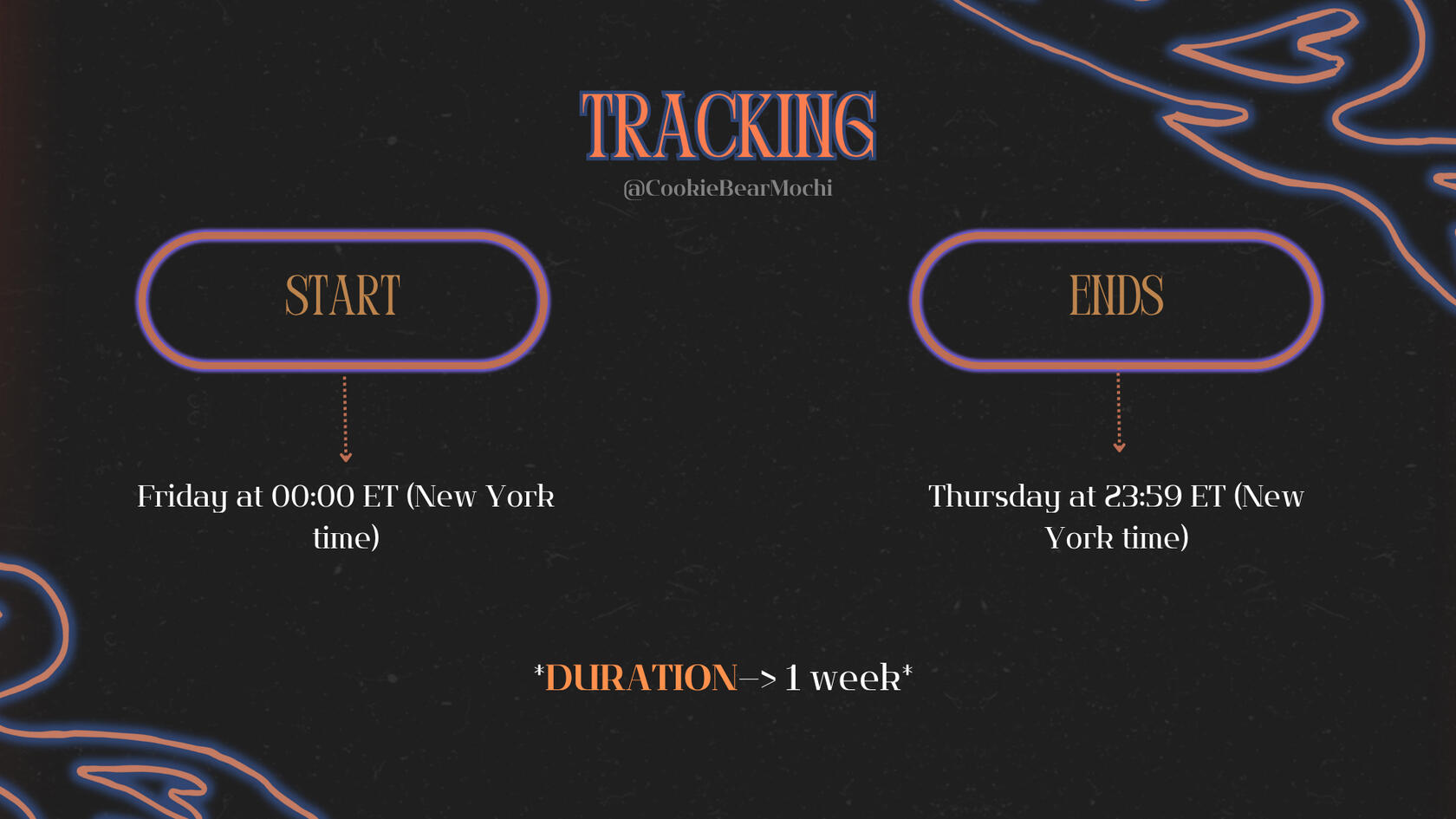 TRACKING
@CookieBearMochi

START

Friday at 00:00 ET (New York time)

ENDS

Thursday at 23:59 ET (New York time)

*DURATION–> 1 week*